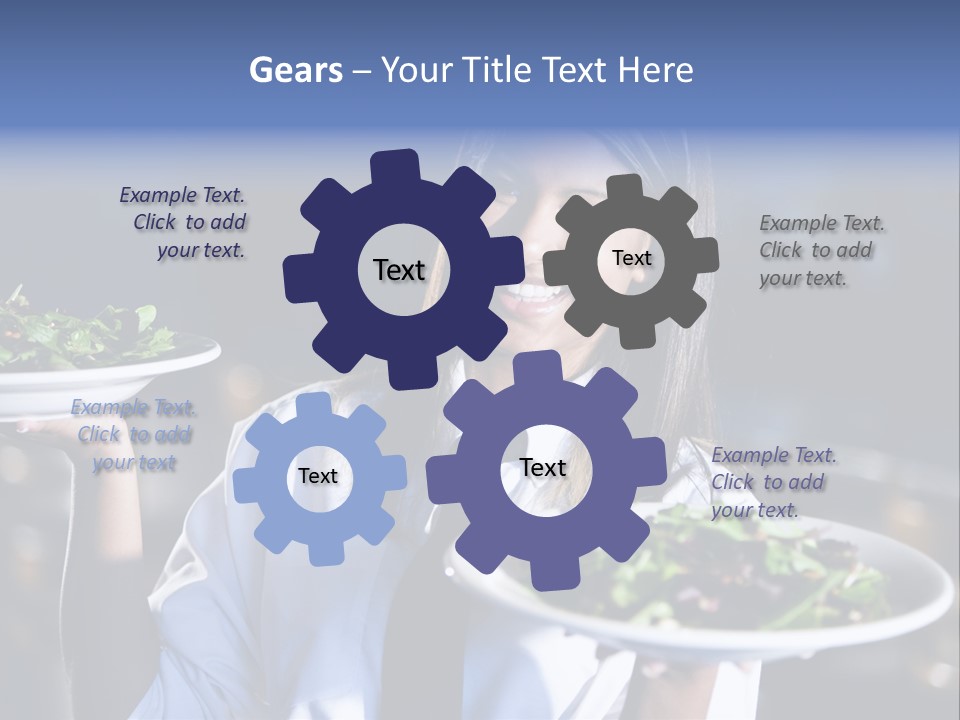 Gears – Your Title Text Here

Example Text. Click to add your text.

Text

Text

Example Text. Click to add your text.

Example Text. Click to add your text

Text

Text

Example Text. Click to add your text.